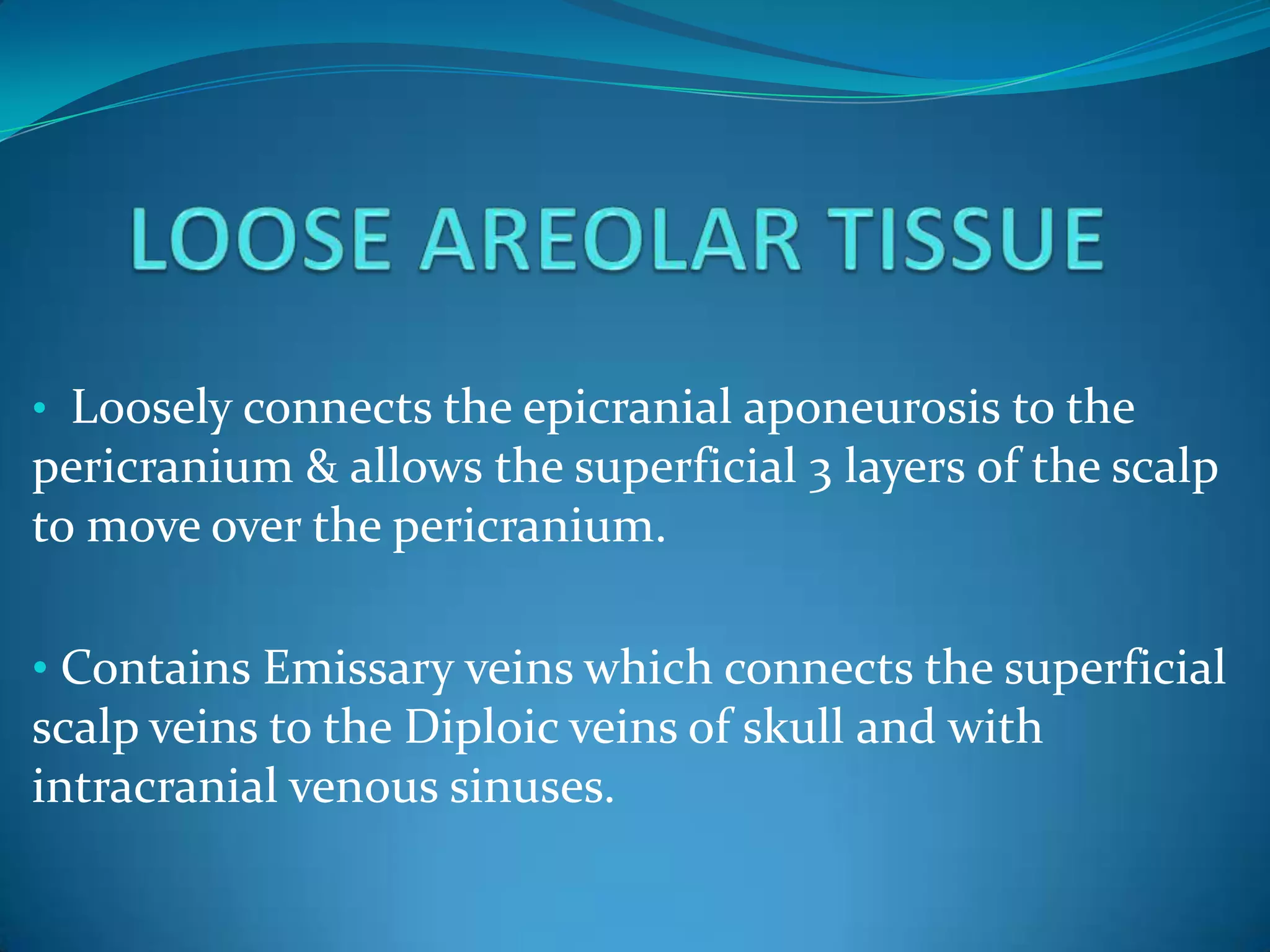 LOOSE AREOLAR TISSUE

• Loosely connects the epicranial aponeurosis to the pericranium & allows the superficial 3 layers of the scalp to move over the pericranium.

• Contains Emissary veins which connects the superficial scalp veins to the Diploic veins of skull and with intracranial venous sinuses.